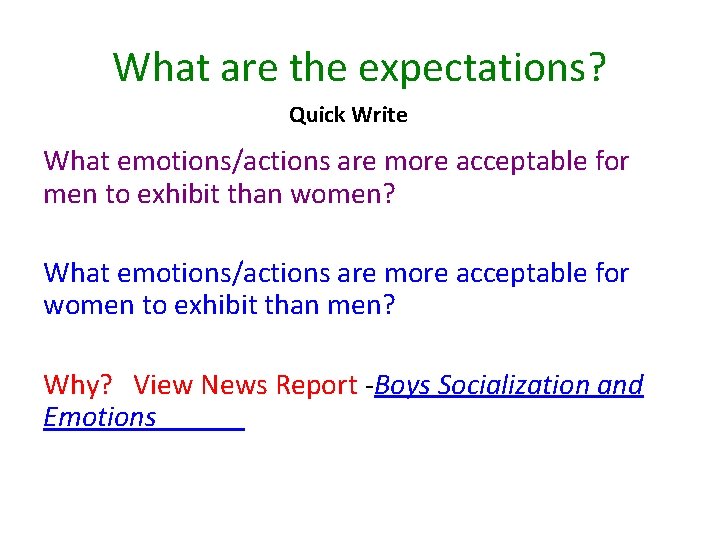 What are the expectations?

Quick Write

What emotions/actions are more acceptable for men to exhibit than women?

What emotions/actions are more acceptable for women to exhibit than men?

Why? View News Report -Boys Socialization and Emotions